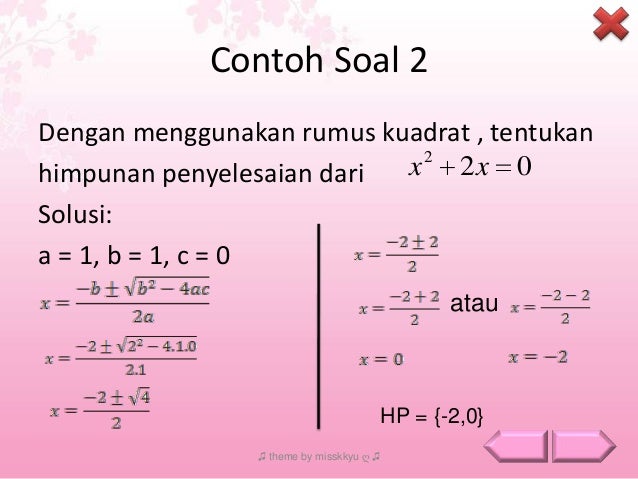 Contoh Soal 2

Dengan menggunakan rumus kuadrat , tentukan himpunan penyelesaian dari $x^2 + 2x = 0$

Solusi:

a = 1, b = 1, c = 0

$x = \frac{-b \pm \sqrt{b^2 - 4ac}}{2a}$

$x = \frac{-2 \pm \sqrt{2^2 - 4.1.0}}{2.1}$

$x = \frac{-2 \pm \sqrt{4}}{2}$

$x = \frac{-2 \pm 2}{2}$

$x = \frac{-2 + 2}{2}$ atau $x = \frac{-2 - 2}{2}$

$x = 0$ $x = -2$

HP = {-2,0}

♫ theme by misskkyu ღ ♫